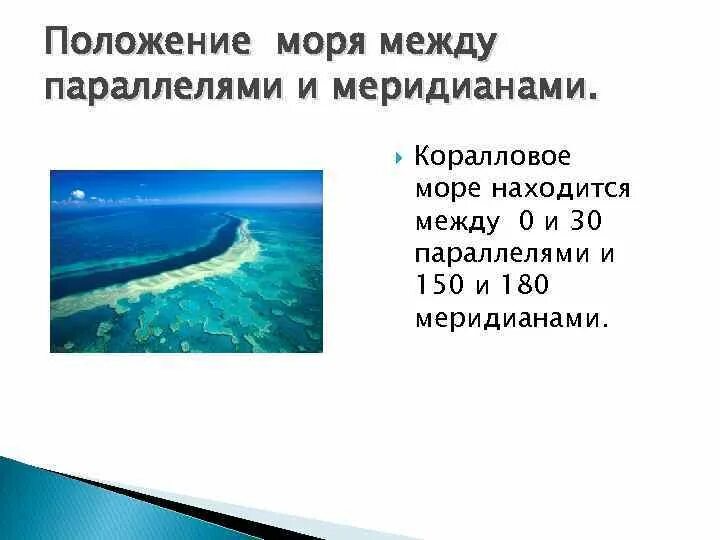 Положение моря между параллелями и меридианами.

Коралловое море находится между 0 и 30 параллелями и 150 и 180 меридианами.